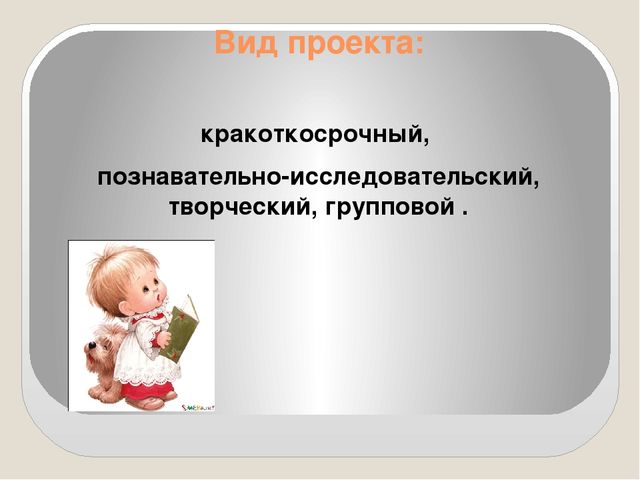 Вид проекта:

кракоткосрочный,

познавательно-исследовательский, творческий, групповой .